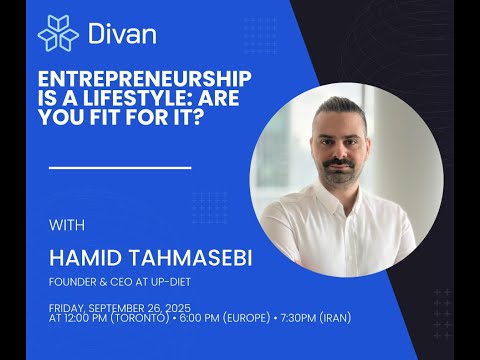 Divan

ENTREPRENEURSHIP IS A LIFESTYLE: ARE YOU FIT FOR IT?

WITH

HAMID TAHMASEBI

FOUNDER & CEO AT UP-DIET

FRIDAY, SEPTEMBER 26, 2025
AT 12:00 PM (TORONTO) • 6:00 PM (EUROPE) • 7:30PM (IRAN)